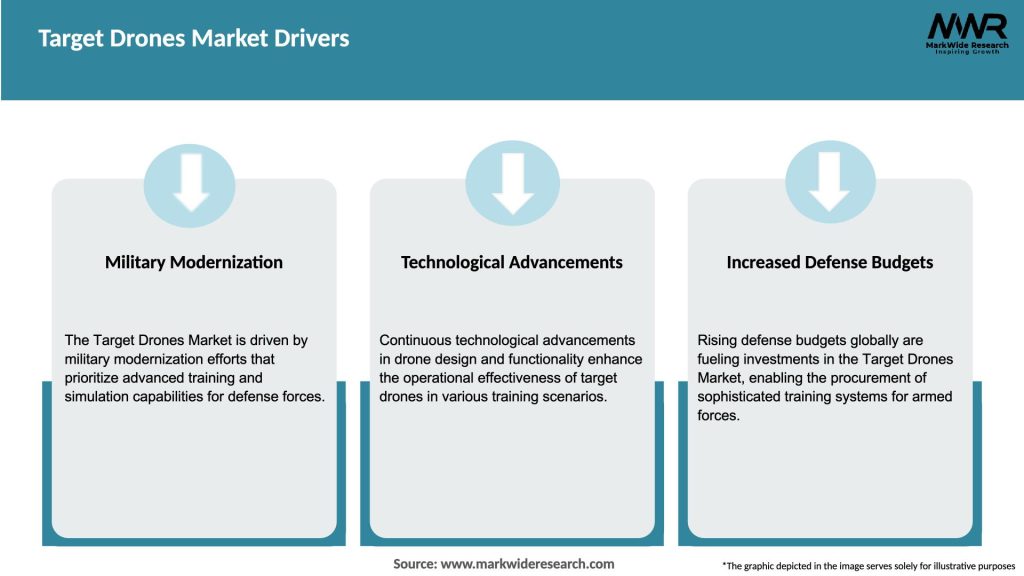 Target Drones Market Drivers

MWR
MarkWide Research
Inspiring Growth

Military Modernization

The Target Drones Market is driven by military modernization efforts that prioritize advanced training and simulation capabilities for defense forces.

Technological Advancements

Continuous technological advancements in drone design and functionality enhance the operational effectiveness of target drones in various training scenarios.

Increased Defense Budgets

Rising defense budgets globally are fueling investments in the Target Drones Market, enabling the procurement of sophisticated training systems for armed forces.

Source: www.markwideresearch.com

*The graphic depicted in the image serves solely for illustrative purposes